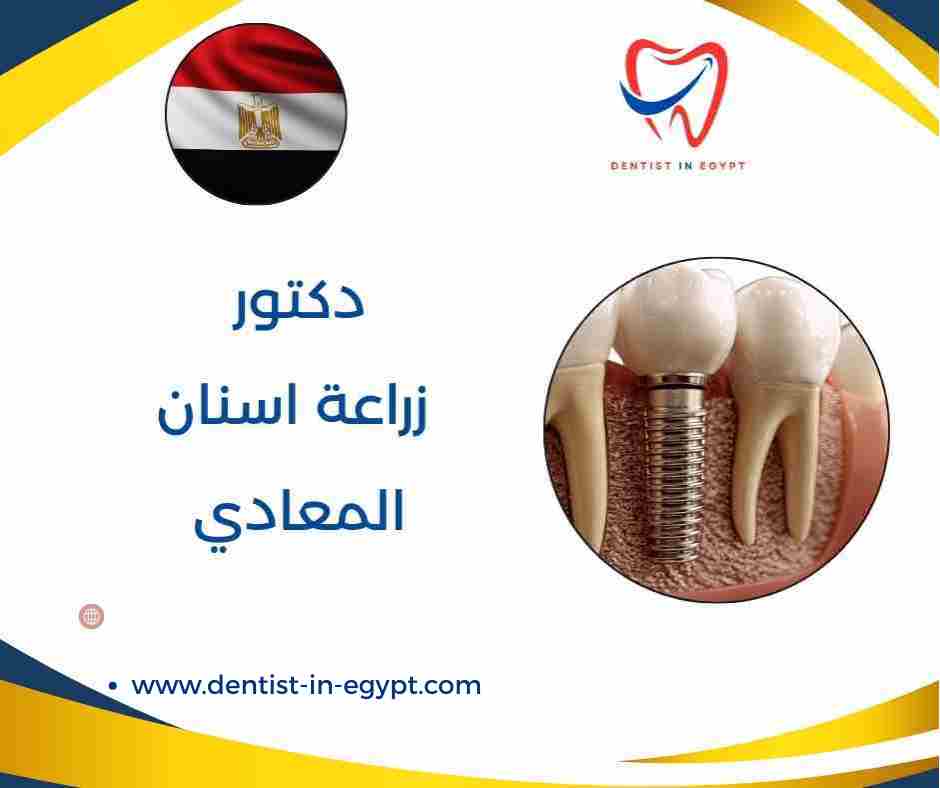 DENTIST IN EGYPT

دكتور
زراعة اسنان
المعادي

• www.dentist-in-egypt.com